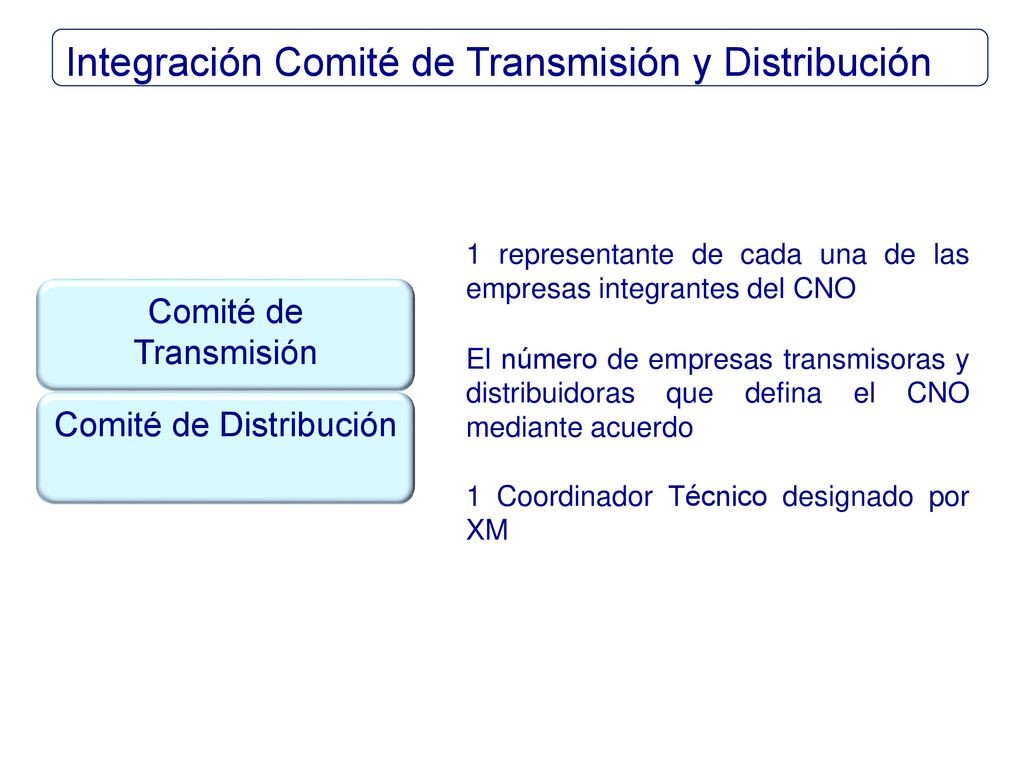 Integración Comité de Transmisión y Distribución

Comité de Transmisión

Comité de Distribución

1 representante de cada una de las empresas integrantes del CNO

El número de empresas transmisoras y distribuidoras que defina el CNO mediante acuerdo

1 Coordinador Técnico designado por XM